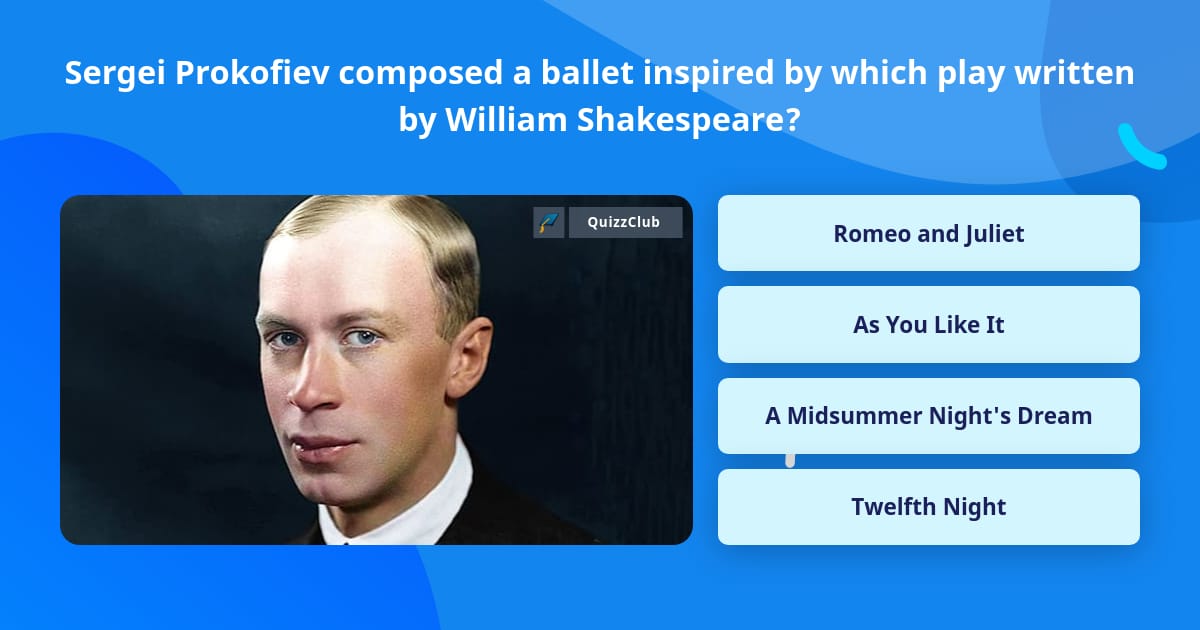 Sergei Prokofiev composed a ballet inspired by which play written by William Shakespeare?

QuizzClub

Romeo and Juliet

As You Like It

A Midsummer Night's Dream

Twelfth Night